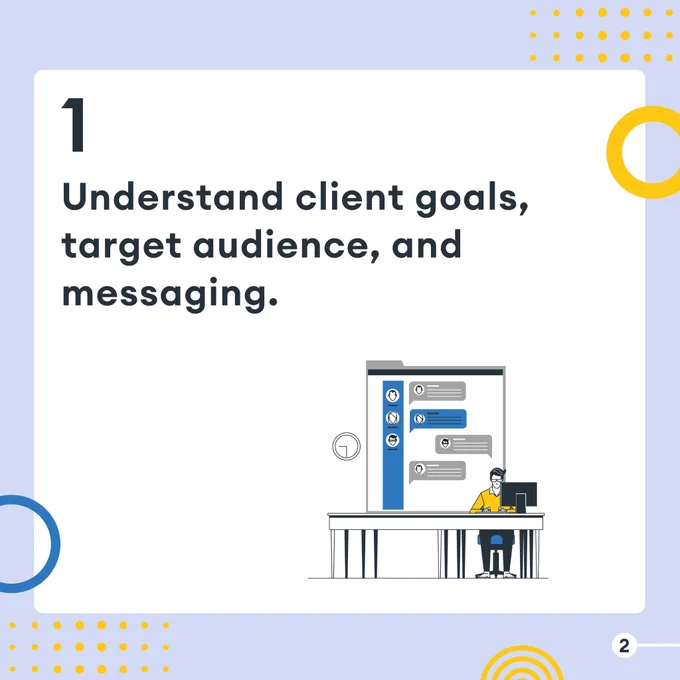 1

Understand client goals, target audience, and messaging.

2